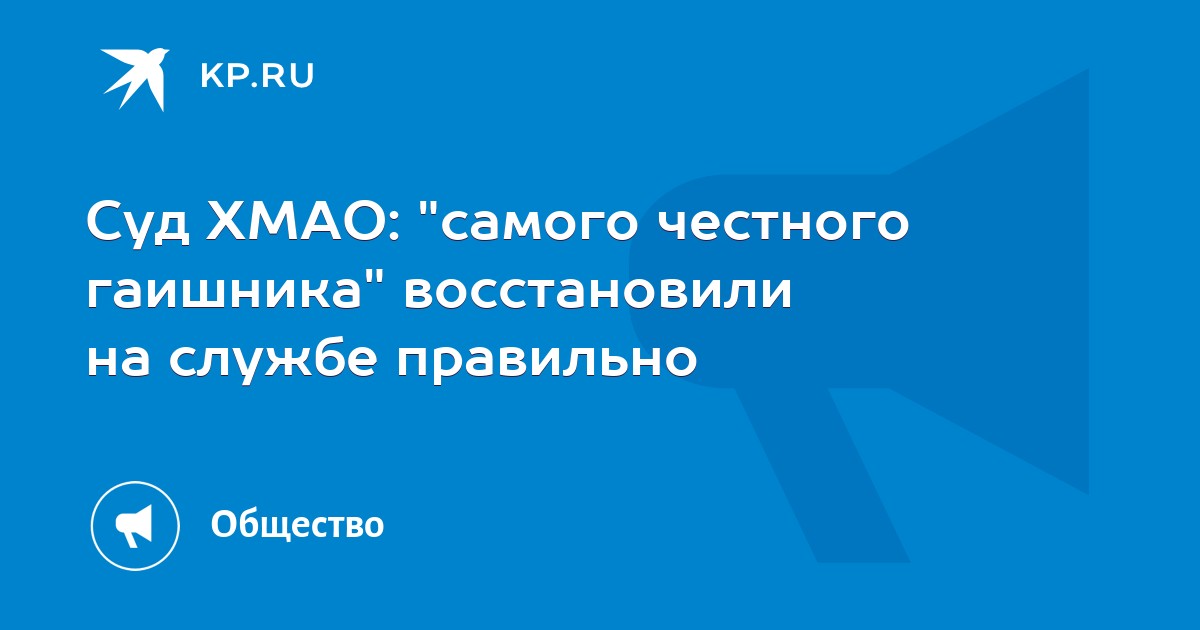 KP.RU

Суд ХМАО: "самого честного гаишника" восстановили на службе правильно

Общество